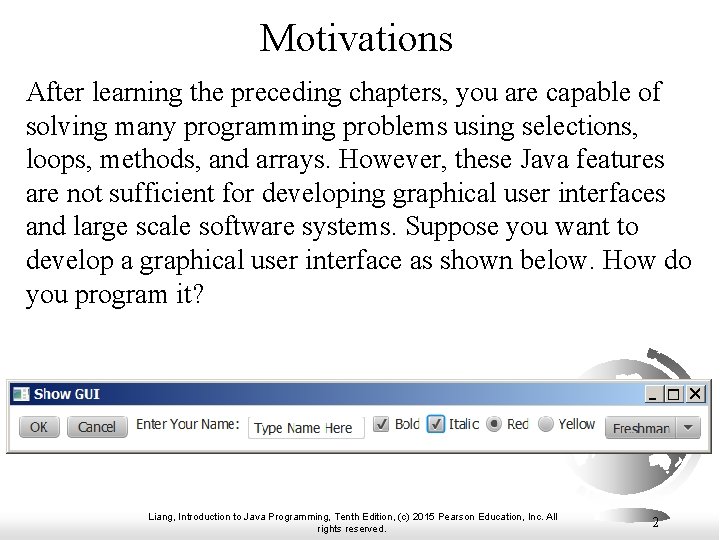 Motivations

After learning the preceding chapters, you are capable of solving many programming problems using selections, loops, methods, and arrays. However, these Java features are not sufficient for developing graphical user interfaces and large scale software systems. Suppose you want to develop a graphical user interface as shown below. How do you program it?

Show GUI

OK Cancel Enter Your Name: Type Name Here Bold Italic Red Yellow Freshman

Liang, Introduction to Java Programming, Tenth Edition, (c) 2015 Pearson Education, Inc. All rights reserved.

2